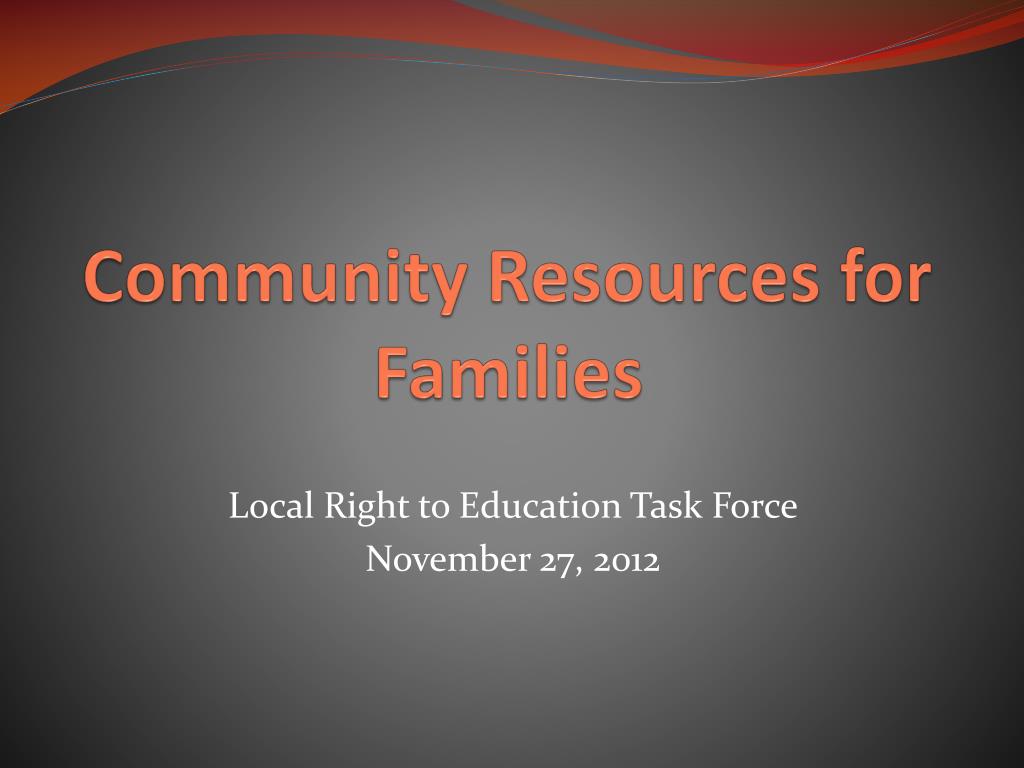 Community Resources for Families

Local Right to Education Task Force
November 27, 2012